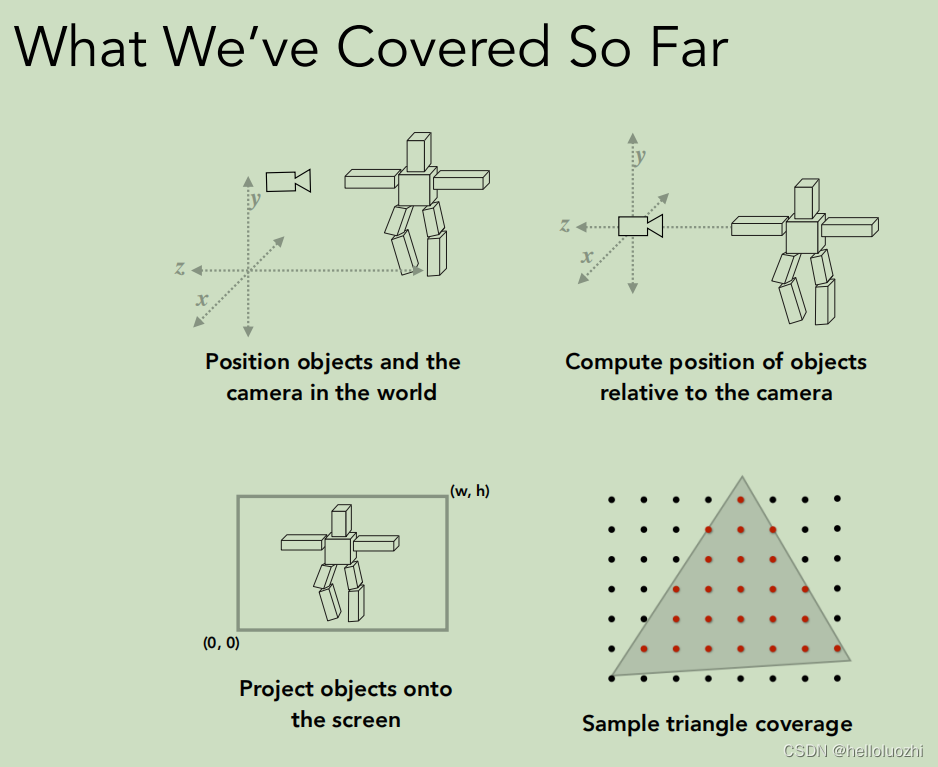 What We've Covered So Far

y
z
x

Position objects and the camera in the world

y
z
x

Compute position of objects relative to the camera

(w, h)
(0, 0)

Project objects onto the screen

Sample triangle coverage

CSDN @helloluozhi